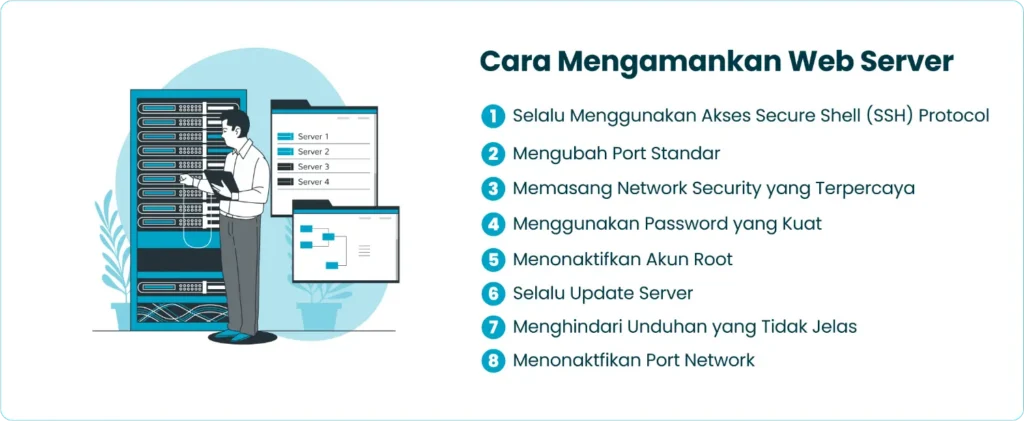 Server 1
Server 2
Server 3
Server 4

Cara Mengamankan Web Server

1 Selalu Menggunakan Akses Secure Shell (SSH) Protocol
2 Mengubah Port Standar
3 Memasang Network Security yang Terpercaya
4 Menggunakan Password yang Kuat
5 Menonaktifkan Akun Root
6 Selalu Update Server
7 Menghindari Unduhan yang Tidak Jelas
8 Menonaktfikan Port Network